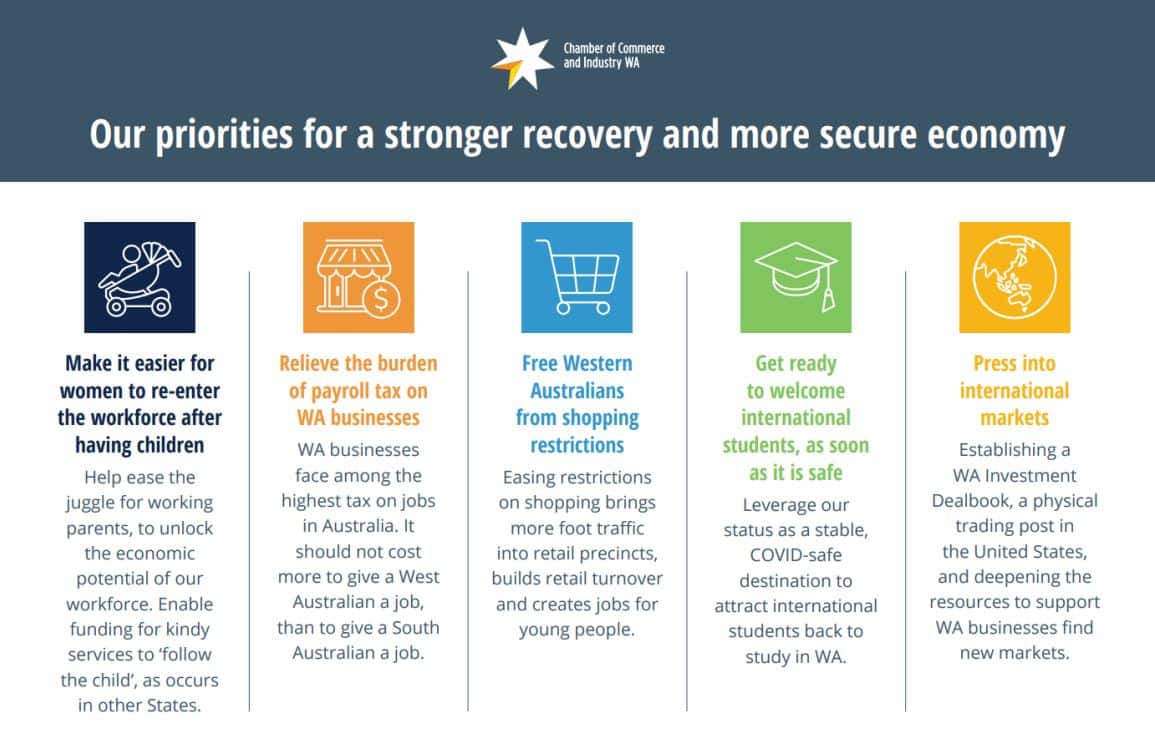 Chamber of Commerce and Industry WA

Our priorities for a stronger recovery and more secure economy

Make it easier for women to re-enter the workforce after having children

Help ease the juggle for working parents, to unlock the economic potential of our workforce. Enable funding for kindy services to 'follow the child', as occurs in other States.

Relieve the burden of payroll tax on WA businesses

WA businesses face among the highest tax on jobs in Australia. It should not cost more to give a West Australian a job, than to give a South Australian a job.

Free Western Australians from shopping restrictions

Easing restrictions on shopping brings more foot traffic into retail precincts, builds retail turnover and creates jobs for young people.

Get ready to welcome international students, as soon as it is safe

Leverage our status as a stable, COVID-safe destination to attract international students back to study in WA.

Press into international markets

Establishing a WA Investment Dealbook, a physical trading post in the United States, and deepening the resources to support WA businesses find new markets.